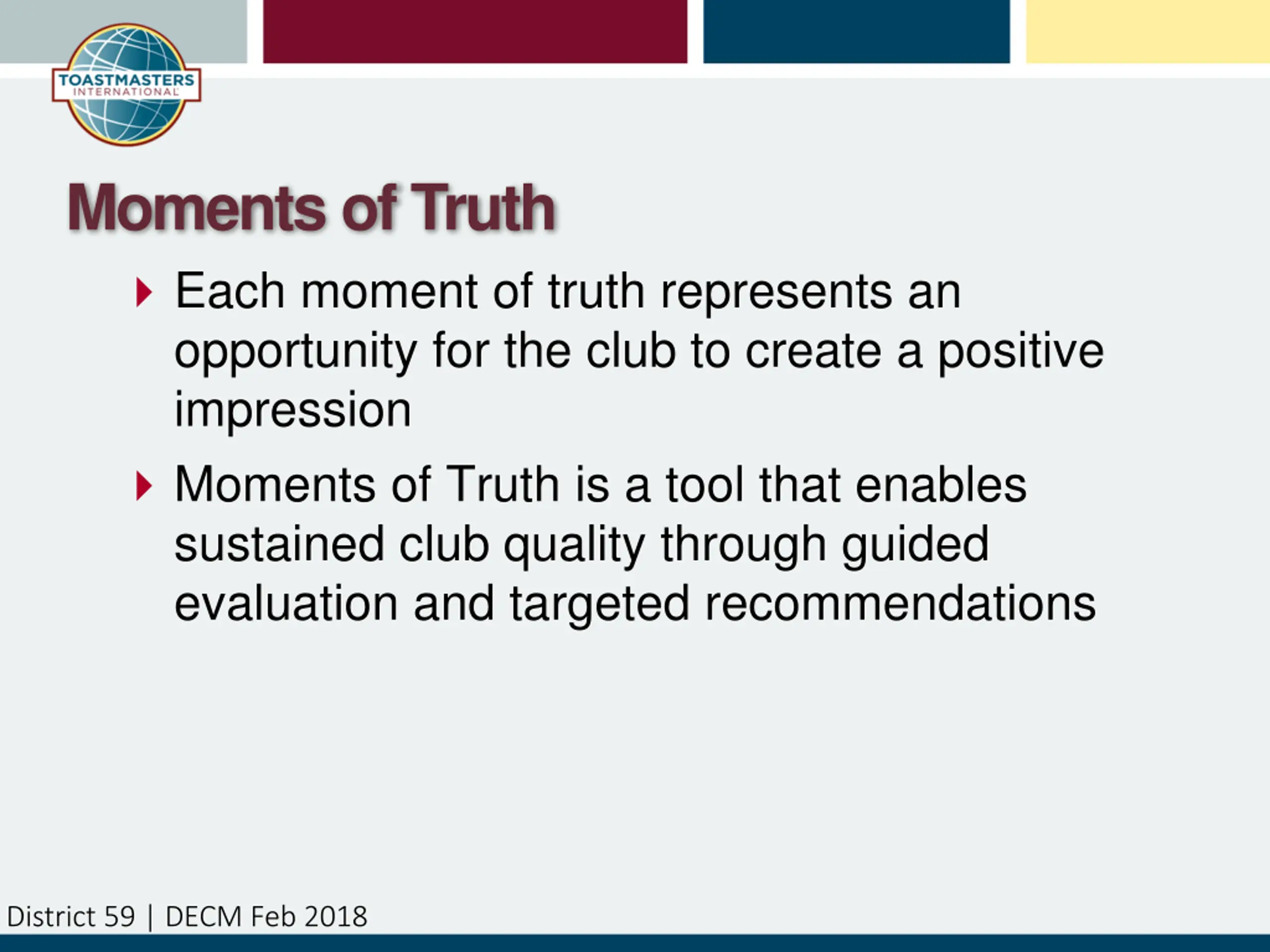 TOASTMASTERS INTERNATIONAL

Moments of Truth

Each moment of truth represents an opportunity for the club to create a positive impression

Moments of Truth is a tool that enables sustained club quality through guided evaluation and targeted recommendations

District 59 | DECM Feb 2018